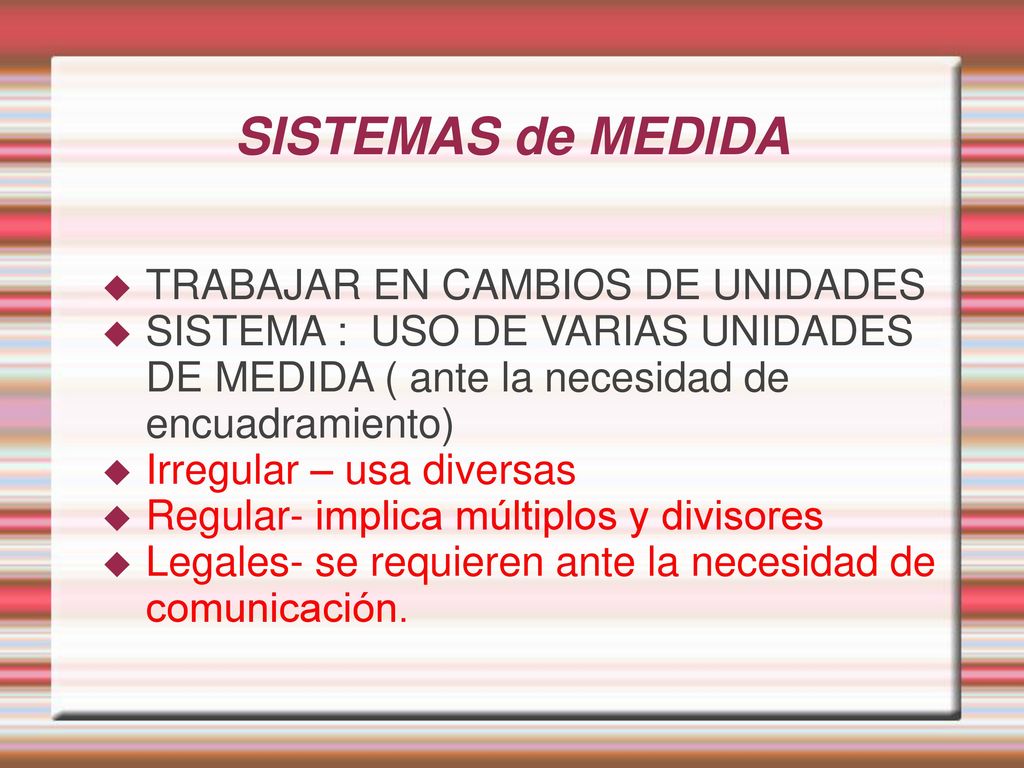 SISTEMAS de MEDIDA

TRABAJAR EN CAMBIOS DE UNIDADES
SISTEMA : USO DE VARIAS UNIDADES DE MEDIDA ( ante la necesidad de encuadramiento)
Irregular – usa diversas
Regular- implica múltiplos y divisores
Legales- se requieren ante la necesidad de comunicación.